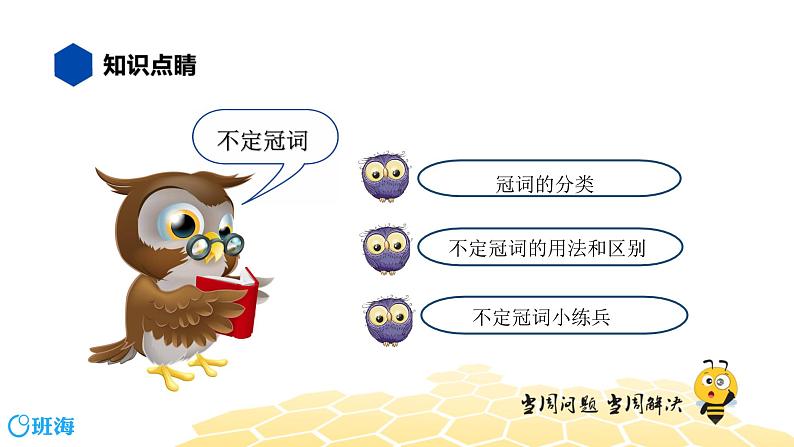 知识点睛

不定冠词

冠词的分类

不定冠词的用法和区别

不定冠词小练兵

当周问题 当周解决

班海